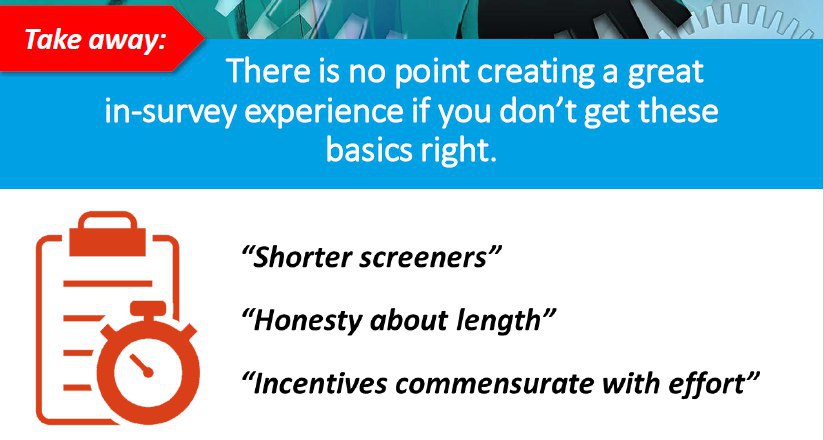 Take away:

There is no point creating a great in-survey experience if you don’t get these basics right.

“Shorter screeners”

“Honesty about length”

“Incentives commensurate with effort”